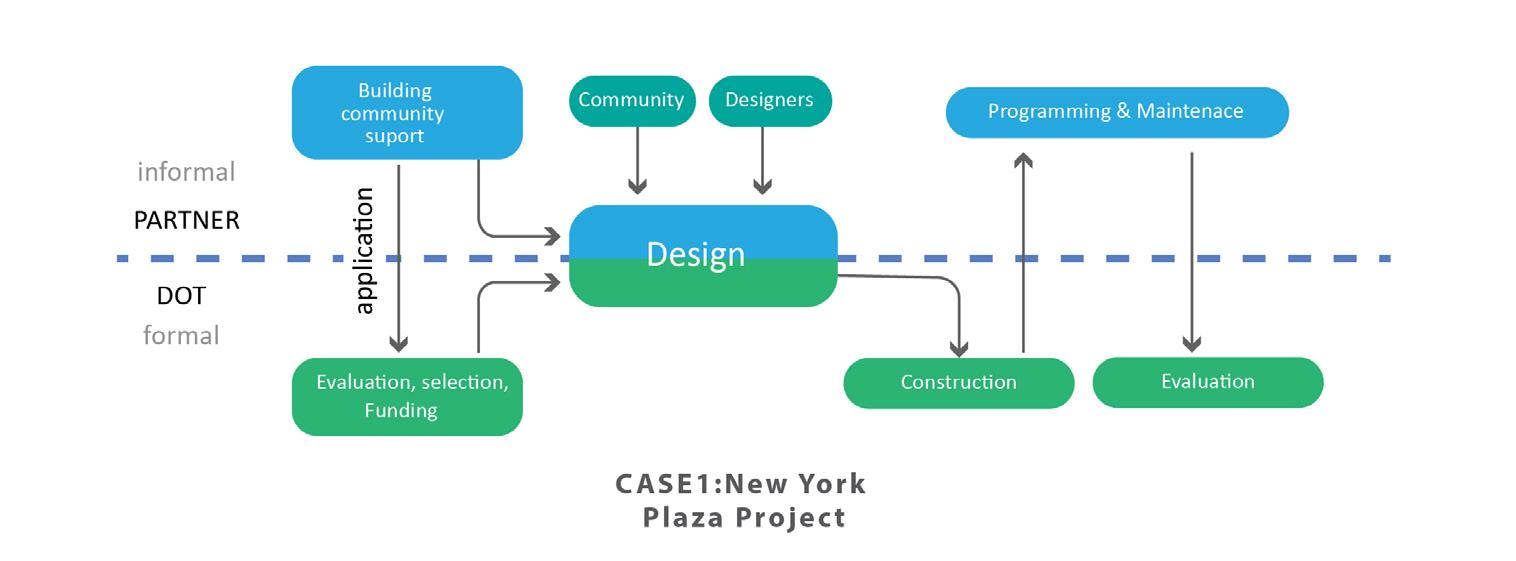 Building community suport

Community

Designers

Programming & Maintenace

informal

PARTNER

application

Design

DOT

formal

Evaluation, selection, Funding

Construction

Evaluation

CASE1:New York Plaza Project